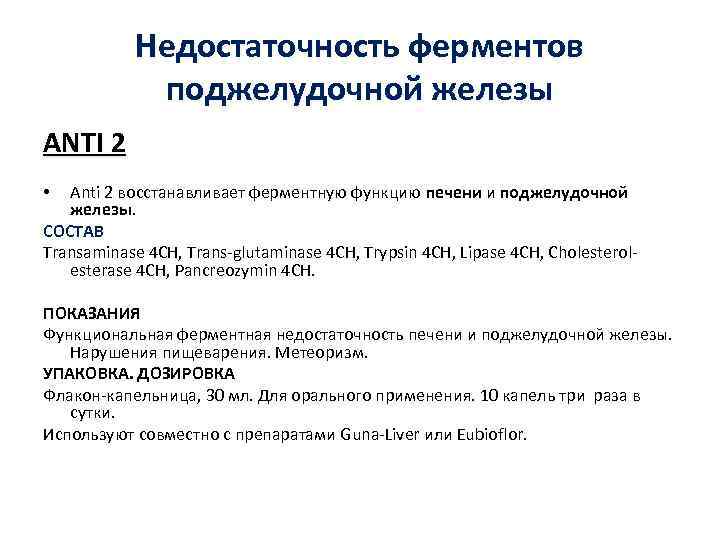 Недостаточность ферментов поджелудочной железы

ANTI 2

• Anti 2 восстанавливает ферментную функцию печени и поджелудочной железы.

СОСТАВ

Transaminase 4CH, Trans-glutaminase 4CH, Trypsin 4CH, Lipase 4CH, Cholesterol-esterase 4CH, Pancreozymin 4CH.

ПОКАЗАНИЯ

Функциональная ферментная недостаточность печени и поджелудочной железы. Нарушения пищеварения. Метеоризм.

УПАКОВКА. ДОЗИРОВКА

Флакон-капельница, 30 мл. Для орального применения. 10 капель три раза в сутки.

Используют совместно с препаратами Guna-Liver или Eubioflor.